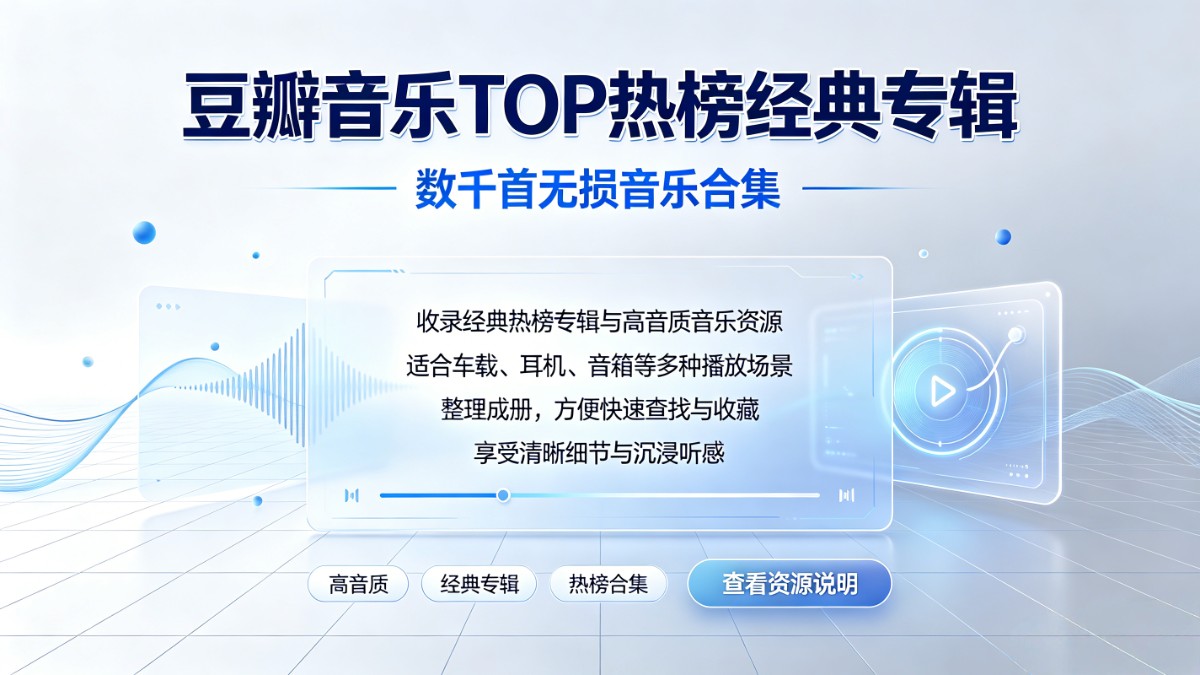 豆瓣音乐TOP热榜经典专辑

数千首无损音乐合集

收录经典热榜专辑与高音质音乐资源
适合车载、耳机、音箱等多种播放场景
整理成册，方便快速查找与收藏
享受清晰细节与沉浸听感

高音质
经典专辑
热榜合集
查看资源说明